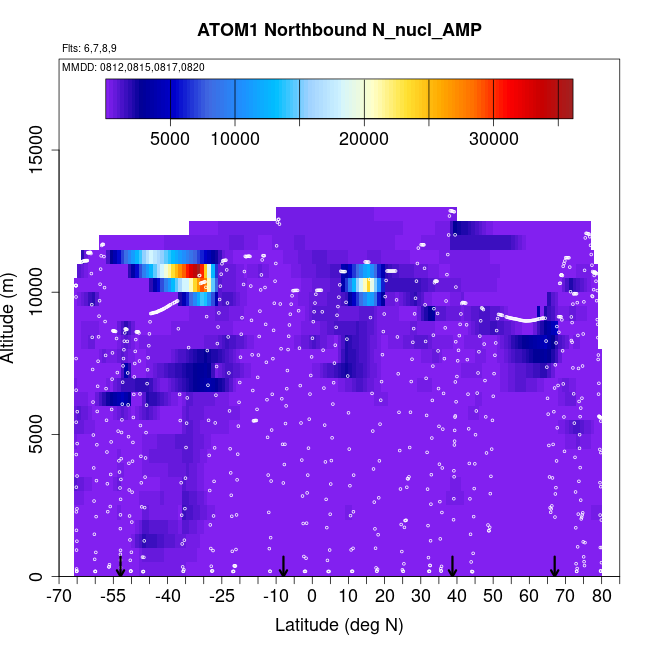 ATOM1 Northbound N_nucl_AMP

Flts: 6,7,8,9

MMDD: 0812,0815,0817,0820

5000 10000 20000 30000

Altitude (m)

0
5000
10000
15000

-70 -55 -40 -25 -10 0 10 20 30 40 50 60 70 80

Latitude (deg N)